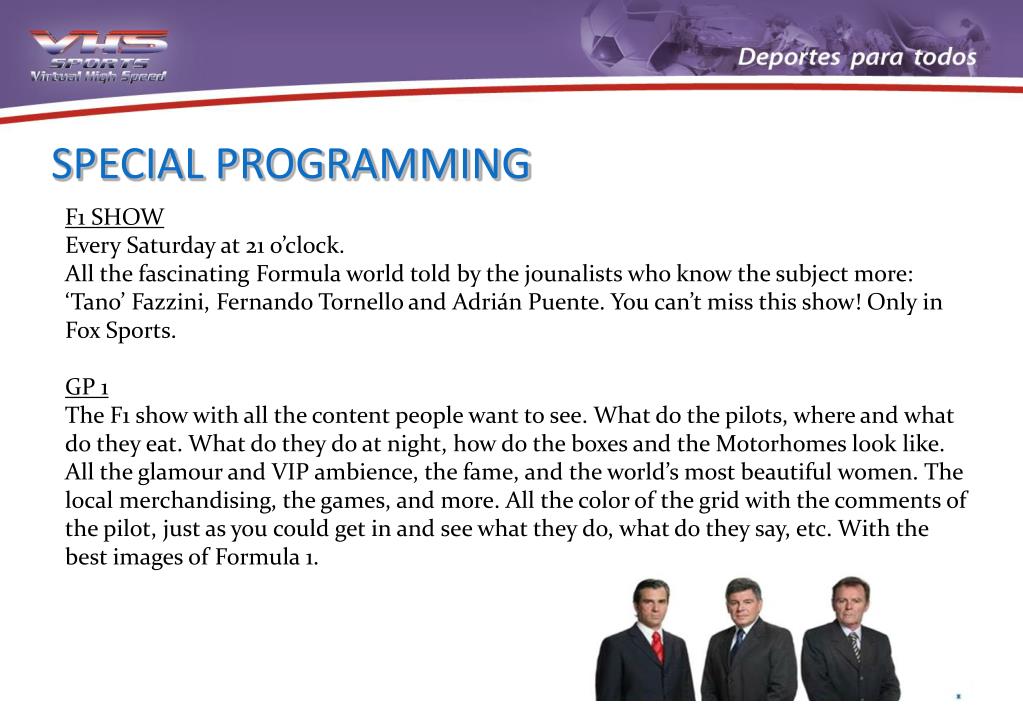 VHS SPORTS Virtual High Speed

Deportes para todos

SPECIAL PROGRAMMING

F1 SHOW
Every Saturday at 21 o'clock.
All the fascinating Formula world told by the jounalists who know the subject more: 'Tano' Fazzini, Fernando Tornello and Adrián Puente. You can't miss this show! Only in Fox Sports.

GP 1
The F1 show with all the content people want to see. What do the pilots, where and what do they eat. What do they do at night, how do the boxes and the Motorhomes look like. All the glamour and VIP ambience, the fame, and the world's most beautiful women. The local merchandising, the games, and more. All the color of the grid with the comments of the pilot, just as you could get in and see what they do, what do they say, etc. With the best images of Formula 1.